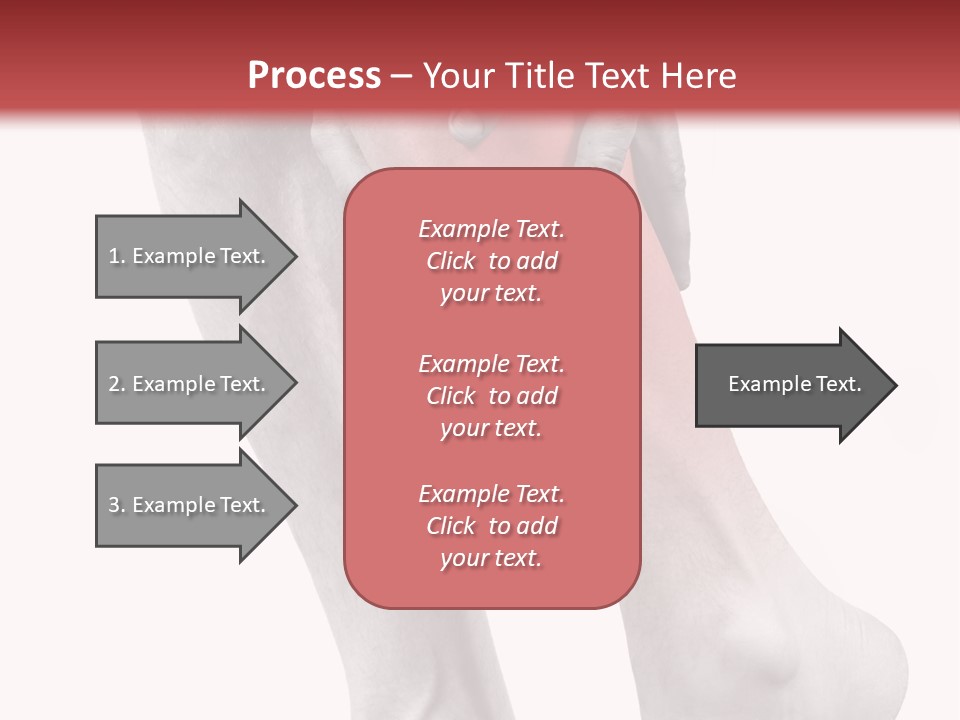 Process – Your Title Text Here

1. Example Text.

2. Example Text.

3. Example Text.

Example Text. Click to add your text.

Example Text. Click to add your text.

Example Text. Click to add your text.

Example Text.